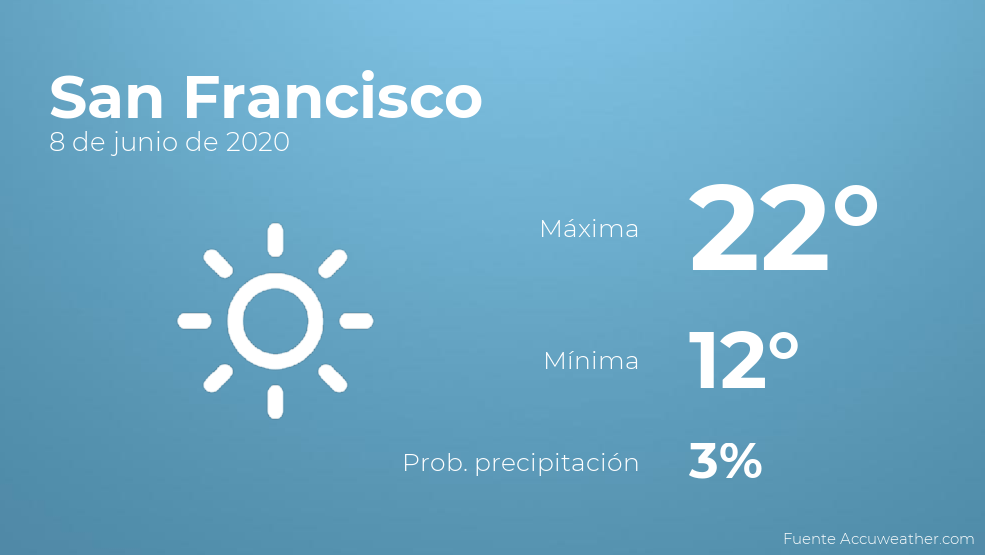 San Francisco
8 de junio de 2020

Máxima 22°

Mínima 12°

Prob. precipitación 3%

Fuente Accuweather.com